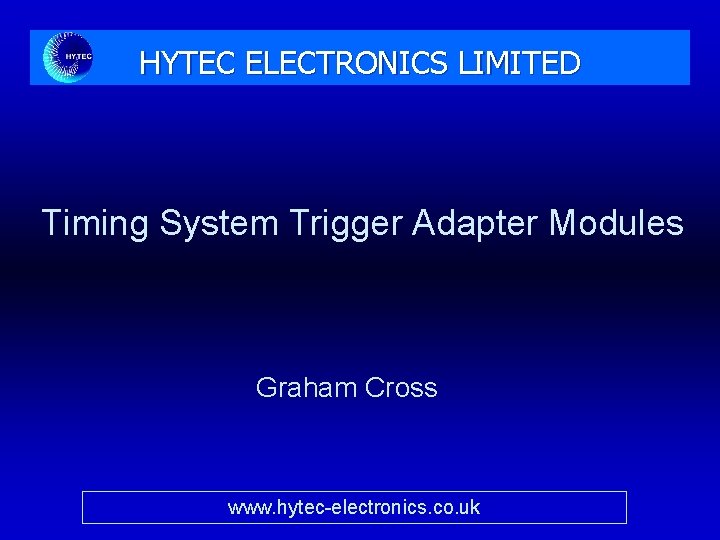 HYTEC

HYTEC ELECTRONICS LIMITED

Timing System Trigger Adapter Modules

Graham Cross

www.hytec-electronics.co.uk